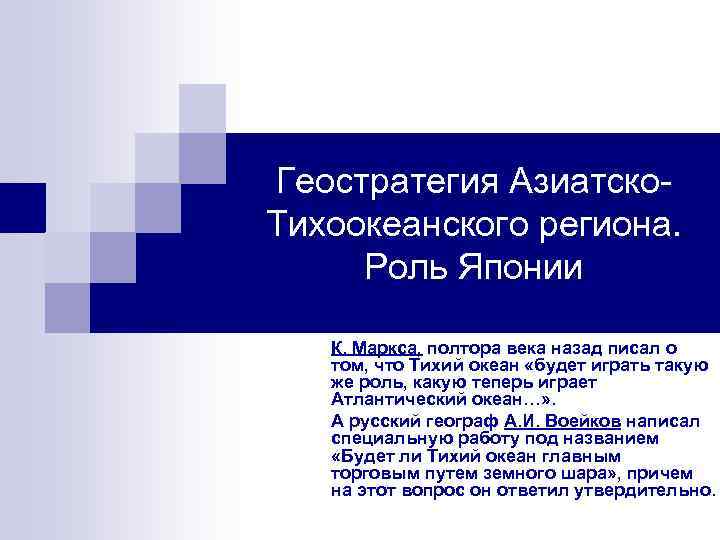 Геостратегия Азиатско-Тихоокеанского региона. Роль Японии

К. Маркса, полтора века назад писал о том, что Тихий океан «будет играть такую же роль, какую теперь играет Атлантический океан…».

А русский географ А.И. Воейков написал специальную работу под названием «Будет ли Тихий океан главным торговым путем земного шара», причем на этот вопрос он ответил утвердительно.